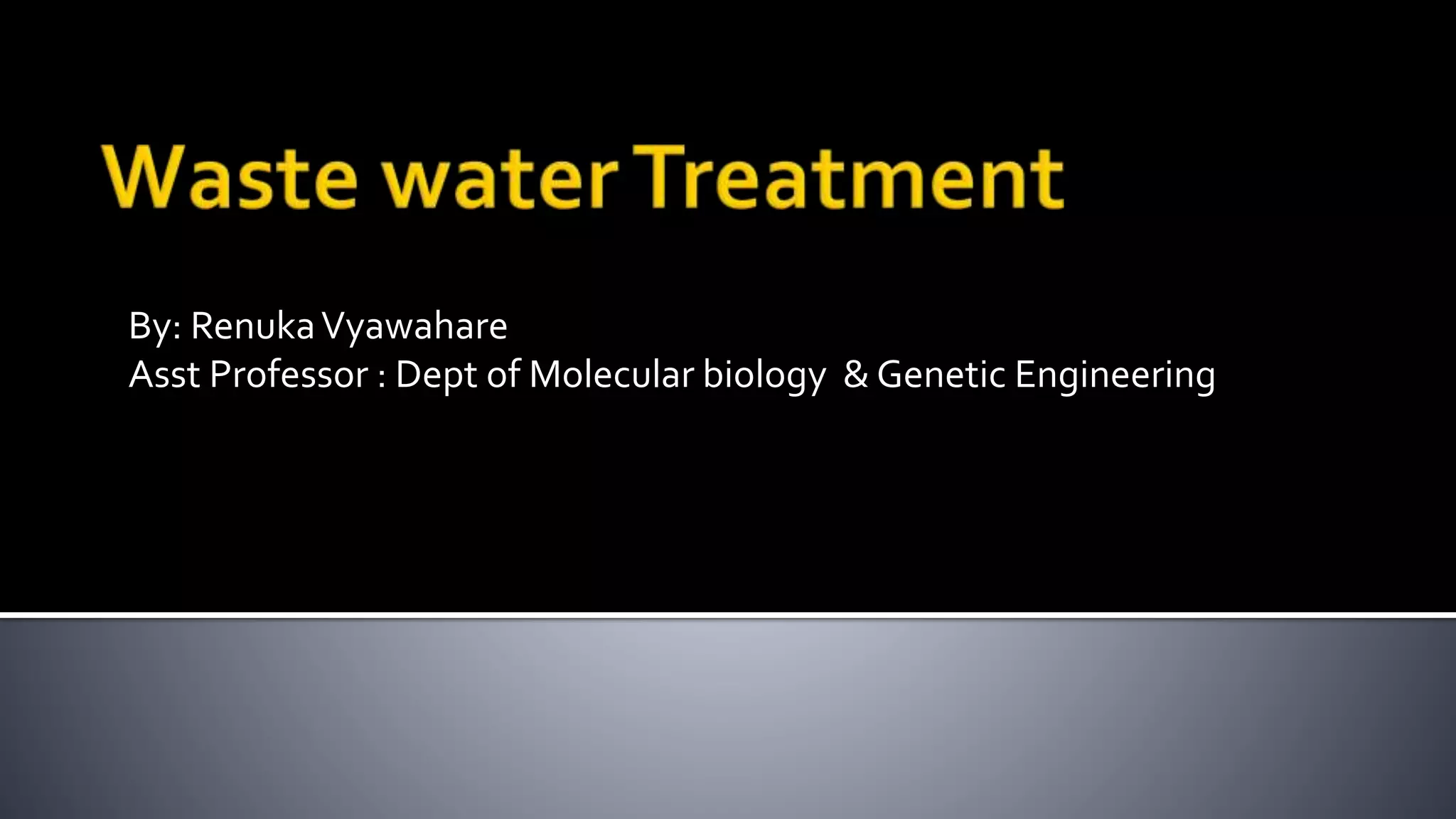 Waste water Treatment

By: Renuka Vyawahare
Asst Professor : Dept of Molecular biology & Genetic Engineering